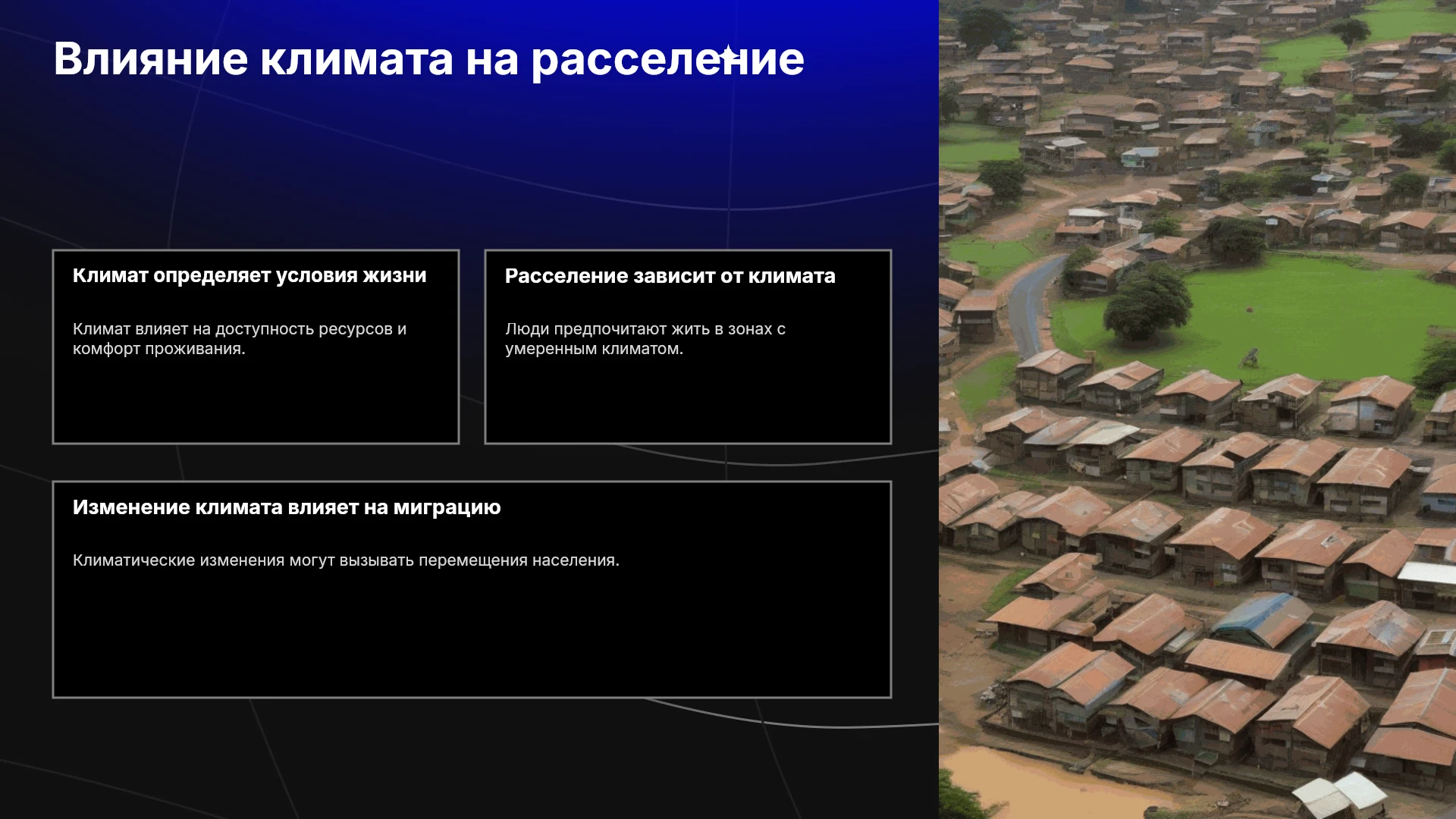 Влияние климата на расселение

Климат определяет условия жизни

Климат влияет на доступность ресурсов и комфорт проживания.

Расселение зависит от климата

Люди предпочитают жить в зонах с умеренным климатом.

Изменение климата влияет на миграцию

Климатические изменения могут вызывать перемещения населения.